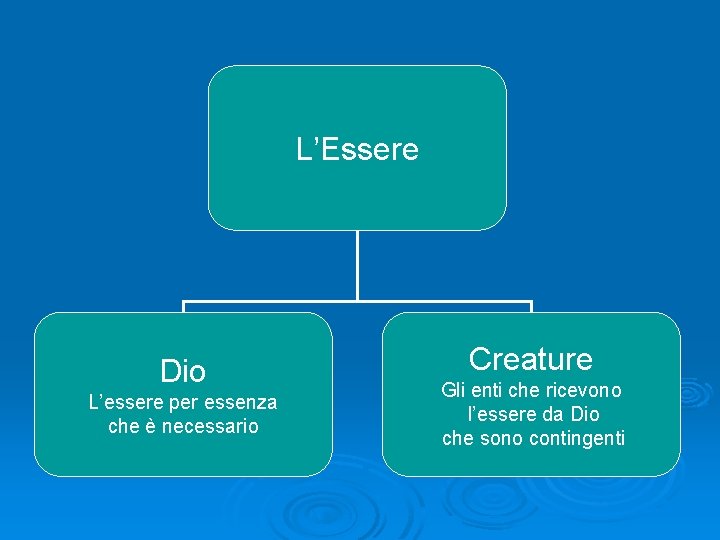 L’Essere

Dio
L’essere per essenza che è necessario

Creature
Gli enti che ricevono l’essere da Dio che sono contingenti